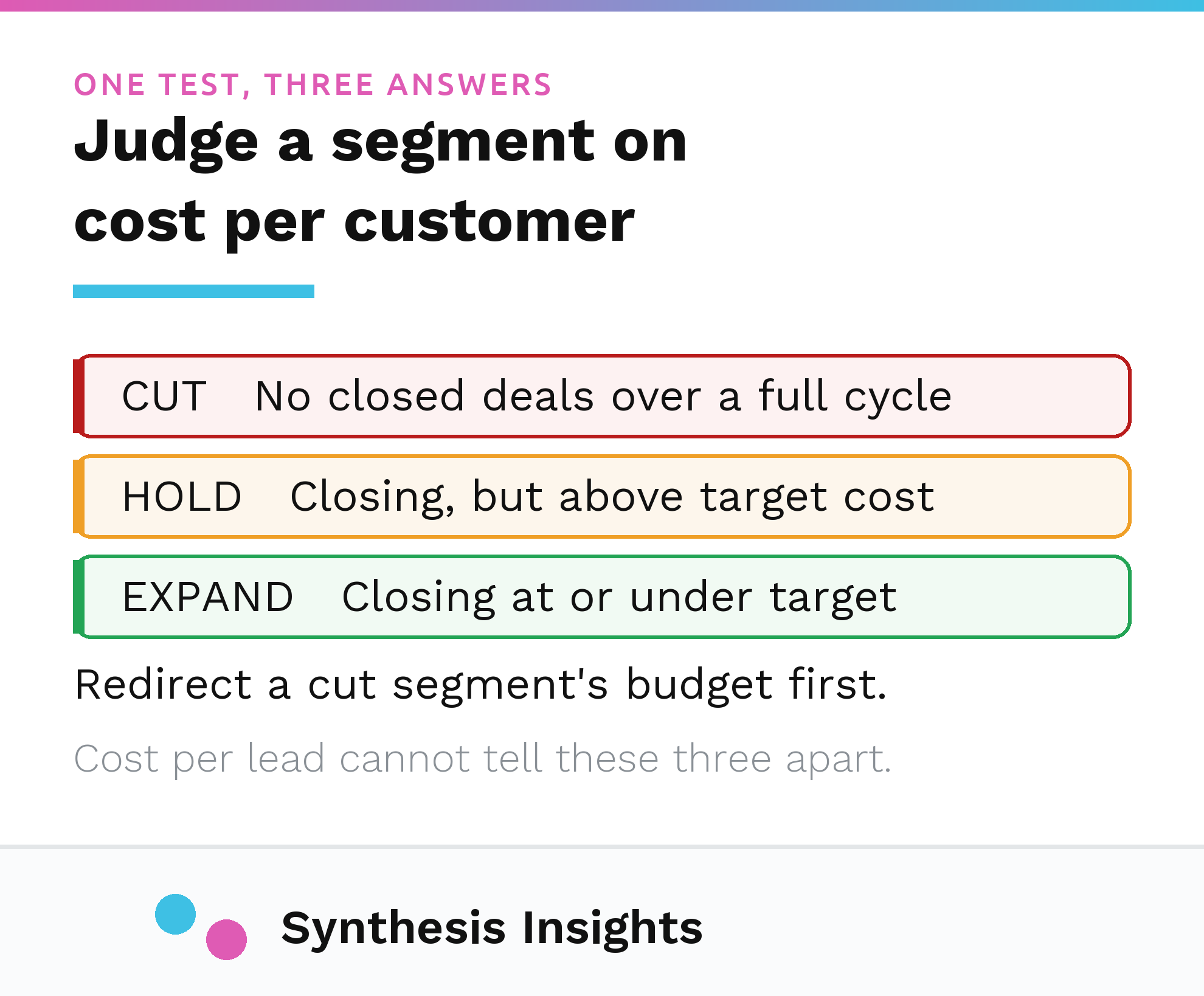 ONE TEST, THREE ANSWERS

Judge a segment on cost per customer

CUT No closed deals over a full cycle

HOLD Closing, but above target cost

EXPAND Closing at or under target

Redirect a cut segment's budget first.

Cost per lead cannot tell these three apart.

Synthesis Insights